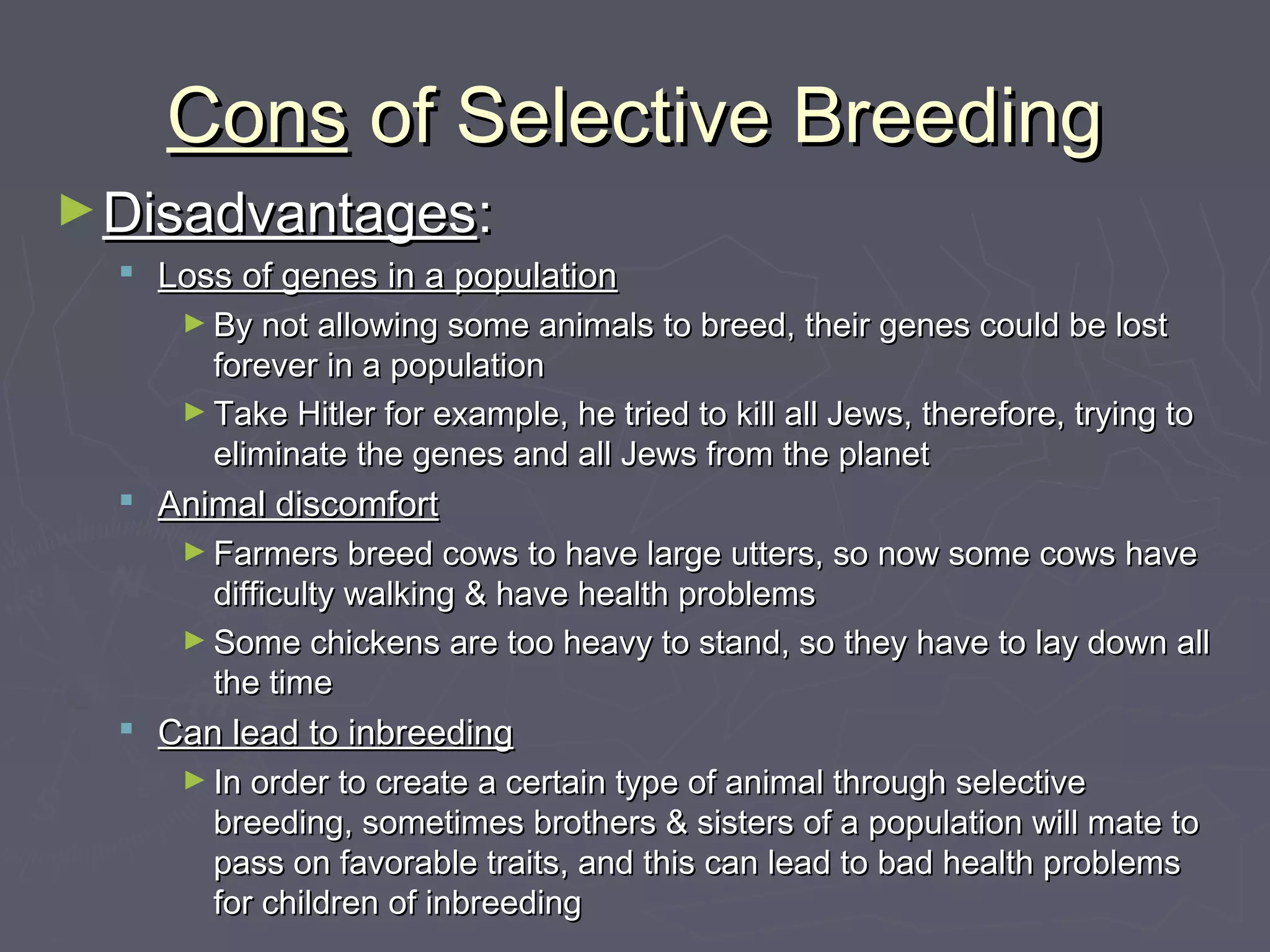 Cons of Selective Breeding

Disadvantages:

Loss of genes in a population

By not allowing some animals to breed, their genes could be lost forever in a population

Take Hitler for example, he tried to kill all Jews, therefore, trying to eliminate the genes and all Jews from the planet

Animal discomfort

Farmers breed cows to have large utters, so now some cows have difficulty walking & have health problems

Some chickens are too heavy to stand, so they have to lay down all the time

Can lead to inbreeding

In order to create a certain type of animal through selective breeding, sometimes brothers & sisters of a population will mate to pass on favorable traits, and this can lead to bad health problems for children of inbreeding